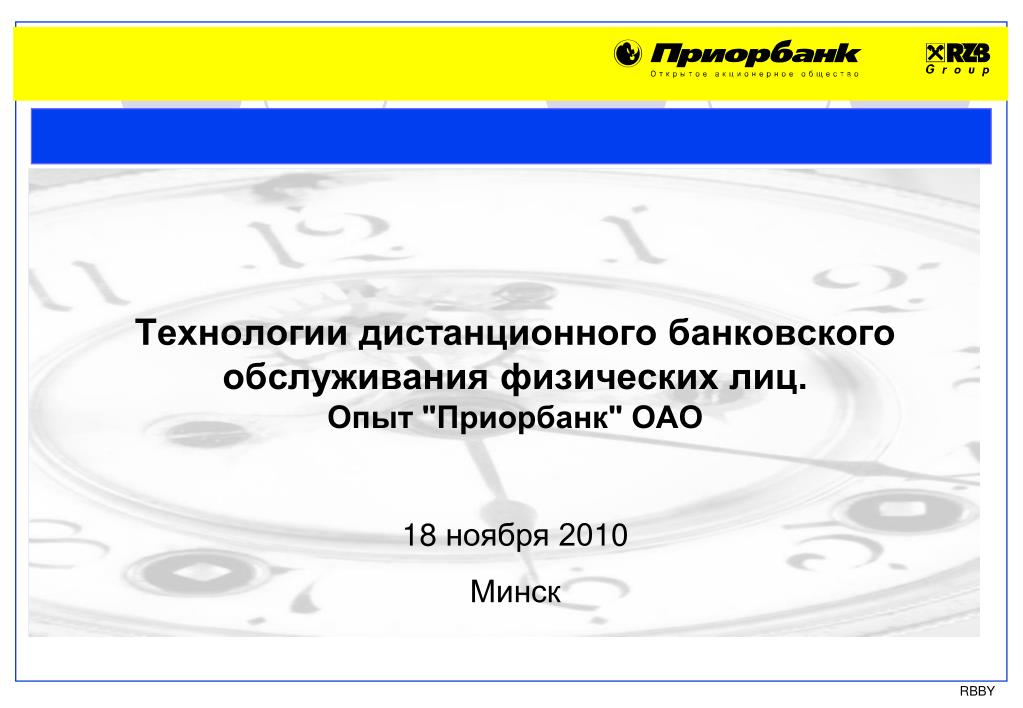 Приорбанк
Открытое акционерное общество

RZB
Group

Технологии дистанционного банковского обслуживания физических лиц.
Опыт "Приорбанк" ОАО

18 ноября 2010

Минск

RBBY